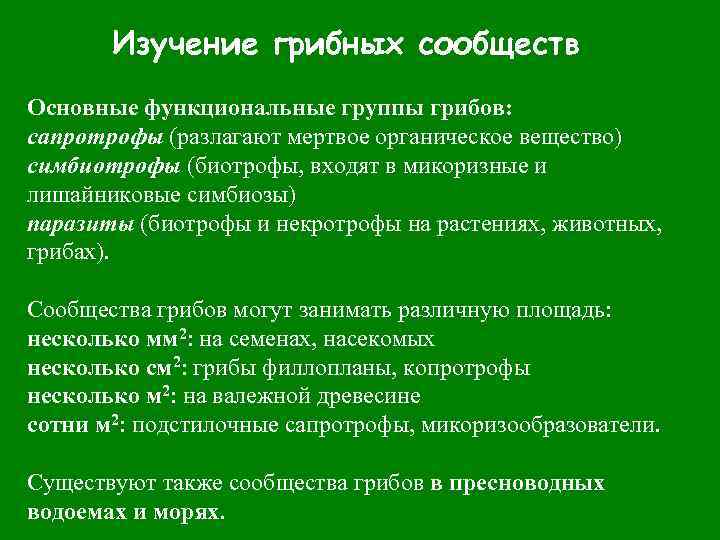 Изучение грибных сообществ

Основные функциональные группы грибов:
сапротрофы (разлагают мертвое органическое вещество)
симбиотрофы (биотрофы, входят в микоризные и лишайниковые симбиозы)
паразиты (биотрофы и некротрофы на растениях, животных, грибах).

Сообщества грибов могут занимать различную площадь:
несколько мм$^2$: на семенах, насекомых
несколько см$^2$: грибы филлопланы, копротрофы
несколько м$^2$: на валежной древесине
сотни м$^2$: подстилочные сапротрофы, микоризообразователи.

Существуют также сообщества грибов в пресноводных водоемах и морях.